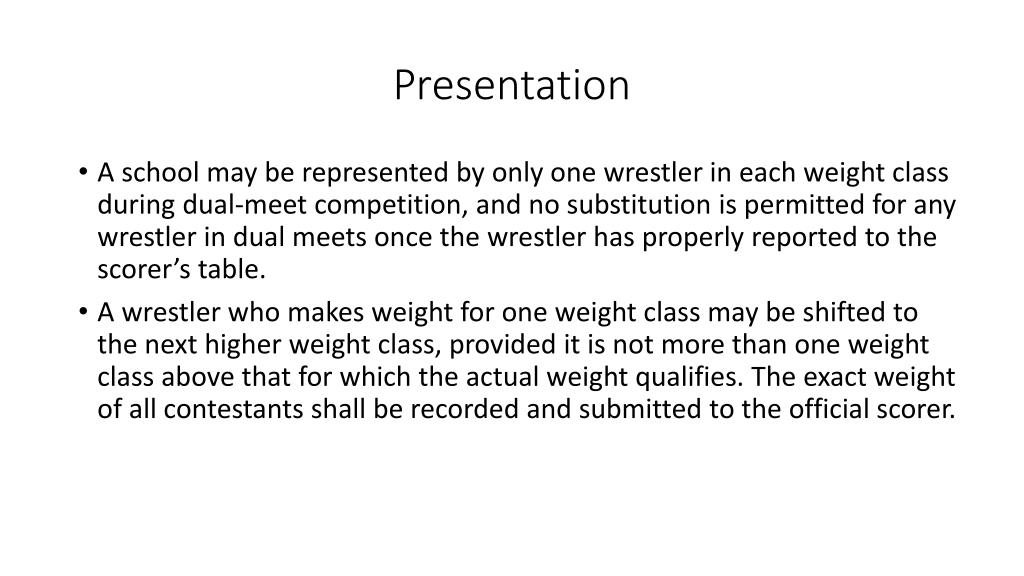 Presentation

• A school may be represented by only one wrestler in each weight class during dual-meet competition, and no substitution is permitted for any wrestler in dual meets once the wrestler has properly reported to the scorer’s table.

• A wrestler who makes weight for one weight class may be shifted to the next higher weight class, provided it is not more than one weight class above that for which the actual weight qualifies. The exact weight of all contestants shall be recorded and submitted to the official scorer.